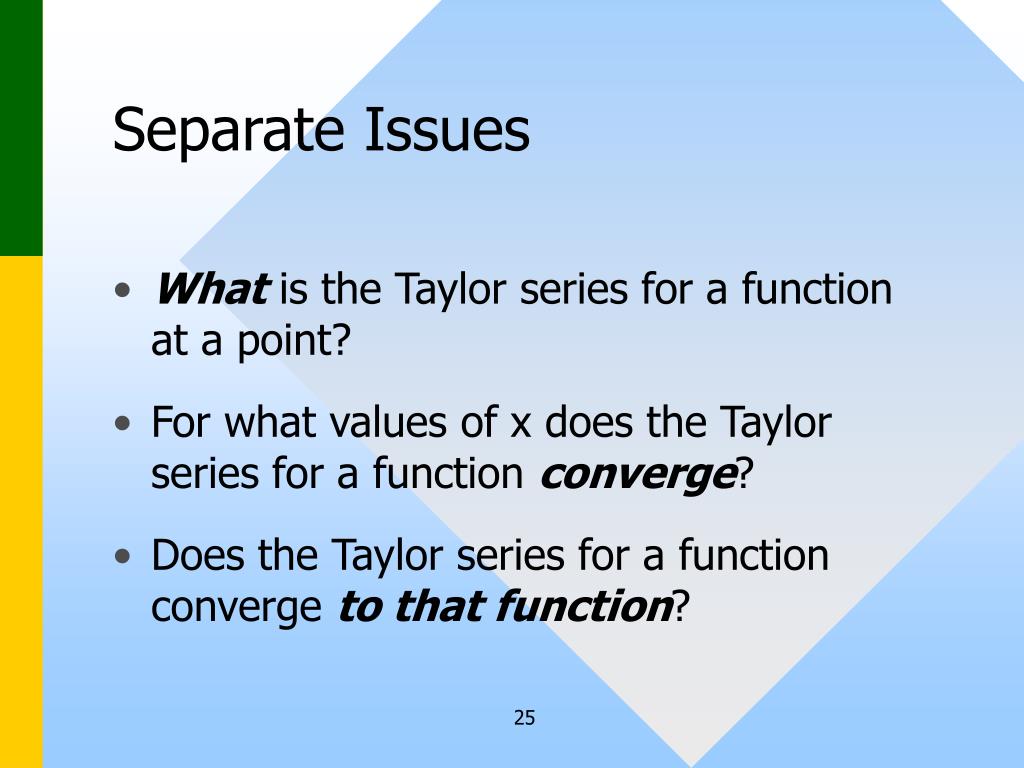 Separate Issues

• What is the Taylor series for a function at a point?

• For what values of x does the Taylor series for a function converge?

• Does the Taylor series for a function converge to that function?

25